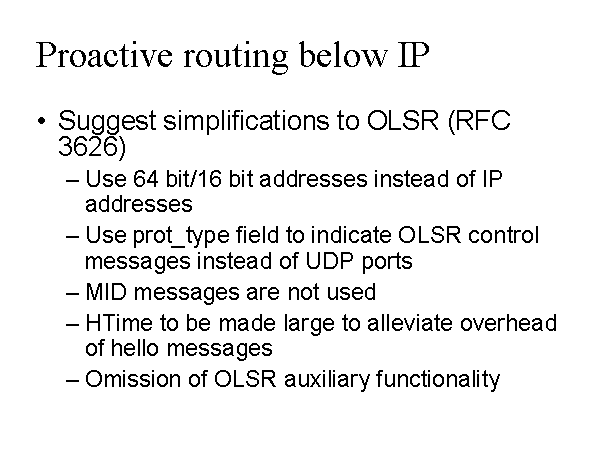 Proactive routing below IP

• Suggest simplifications to OLSR (RFC 3626)
 – Use 64 bit/16 bit addresses instead of IP addresses
 – Use prot_type field to indicate OLSR control messages instead of UDP ports
 – MID messages are not used
 – HTime to be made large to alleviate overhead of hello messages
 – Omission of OLSR auxiliary functionality